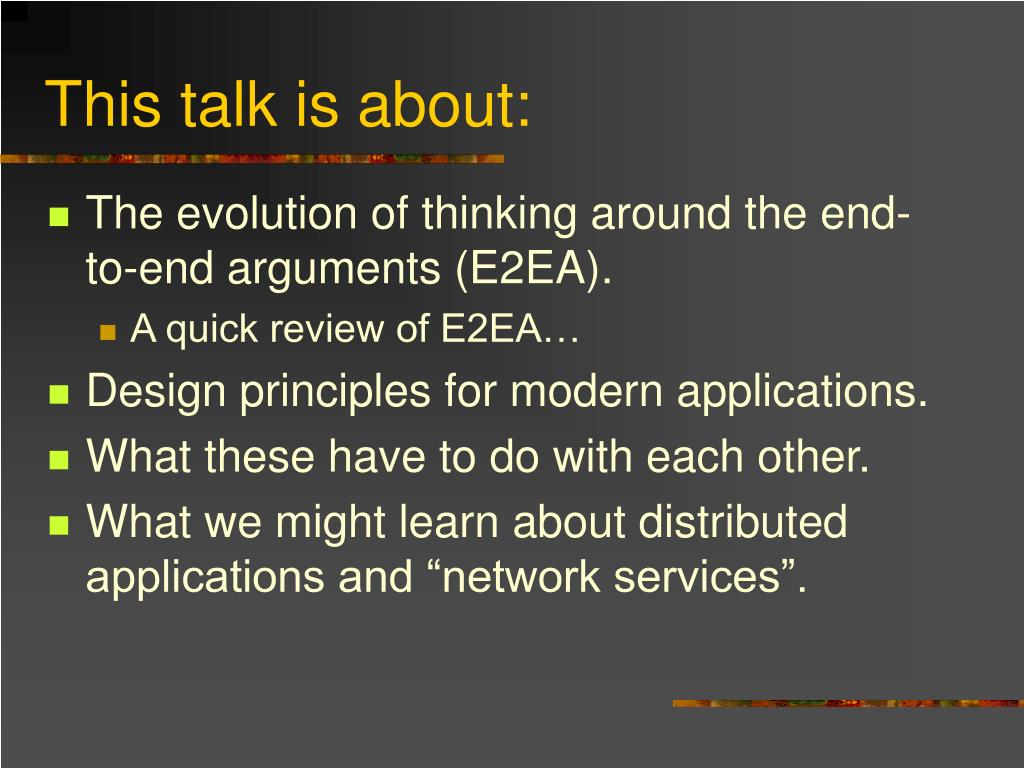 This talk is about:

The evolution of thinking around the end-to-end arguments (E2EA).

A quick review of E2EA…

Design principles for modern applications.

What these have to do with each other.

What we might learn about distributed applications and “network services”.